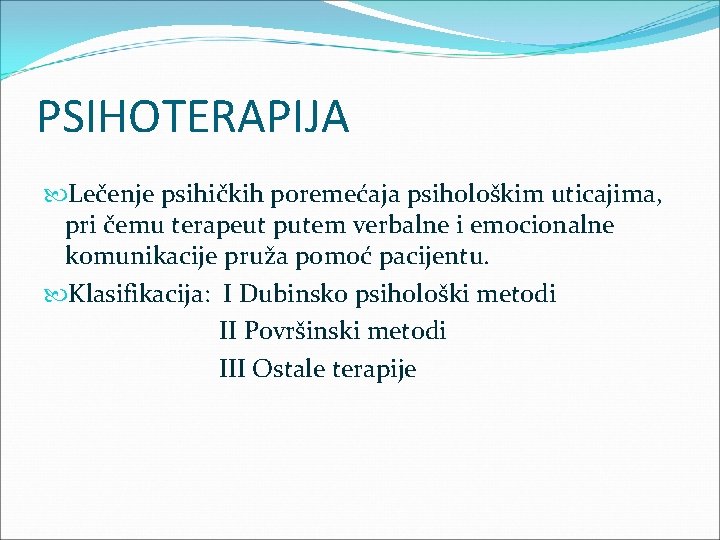 PSIHOTERAPIJA

Lečenje psihičkih poremećaja psihološkim uticajima, pri čemu terapeut putem verbalne i emocionalne komunikacije pruža pomoć pacijentu.

Klasifikacija: I Dubinsko psihološki metodi
II Površinski metodi
III Ostale terapije